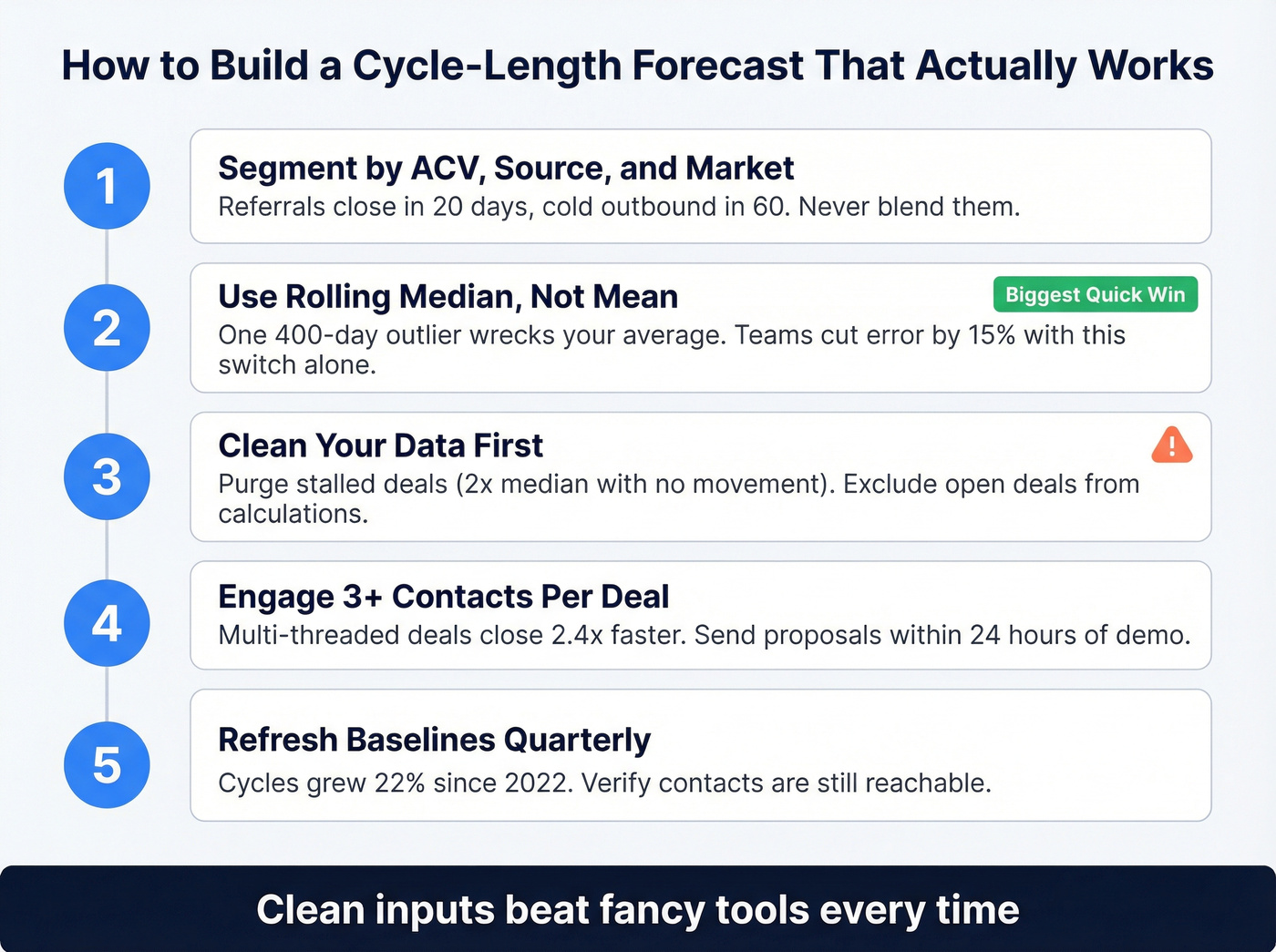 How to Build a Cycle-Length Forecast That Actually Works

1

Segment by ACV, Source, and Market

Referrals close in 20 days, cold outbound in 60. Never blend them.

2

Use Rolling Median, Not Mean

Biggest Quick Win

One 400-day outlier wrecks your average. Teams cut error by 15% with this switch alone.

3

Clean Your Data First

!

Purge stalled deals (2x median with no movement). Exclude open deals from calculations.

4

Engage 3+ Contacts Per Deal

Multi-threaded deals close 2.4x faster. Send proposals within 24 hours of demo.

5

Refresh Baselines Quarterly

Cycles grew 22% since 2022. Verify contacts are still reachable.

Clean inputs beat fancy tools every time